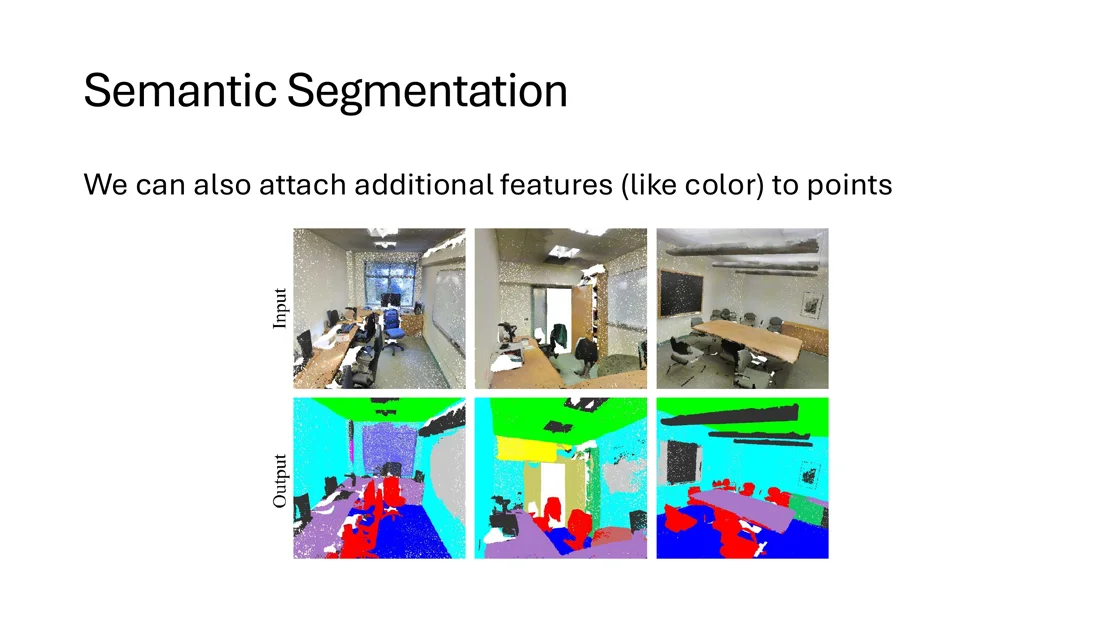 Semantic Segmentation

We can also attach additional features (like color) to points

Input

Output